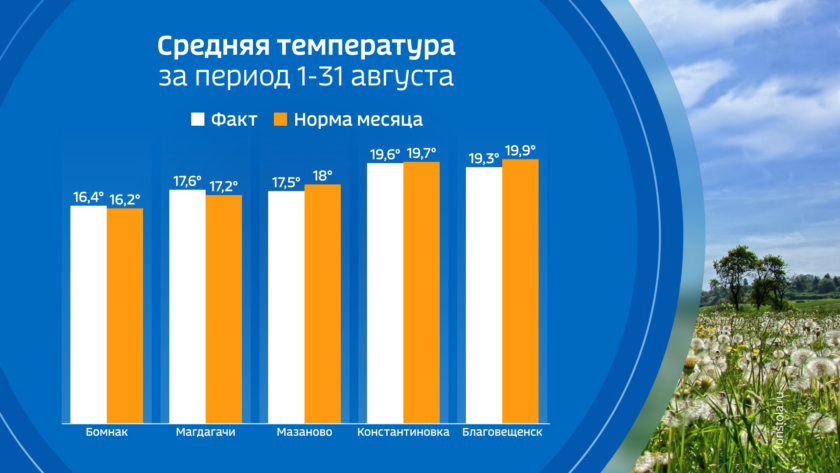 Средняя температура
за период 1-31 августа

Факт   Норма месяца

16,4° 16,2°
17,6° 17,2°
17,5° 18°
19,6° 19,7°
19,3° 19,9°

Бомнак
Магдагачи
Мазаново
Константиновка
Благовещенск

fonstola.ru